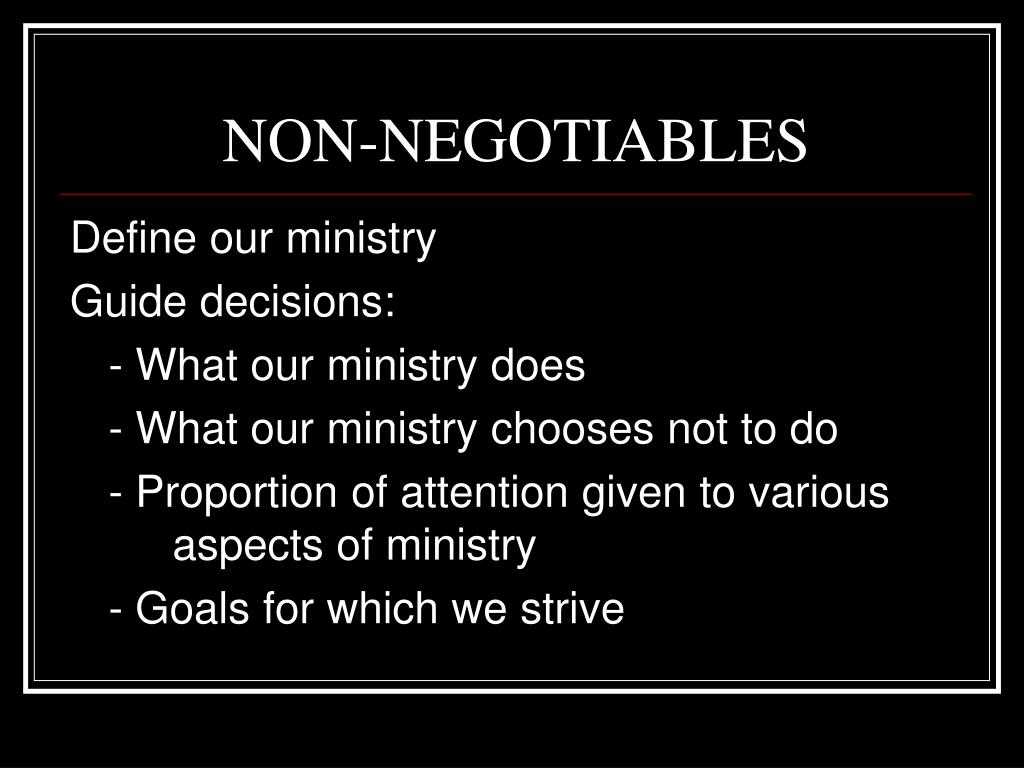 NON-NEGOTIABLES

Define our ministry

Guide decisions:

- What our ministry does

- What our ministry chooses not to do

- Proportion of attention given to various aspects of ministry

- Goals for which we strive